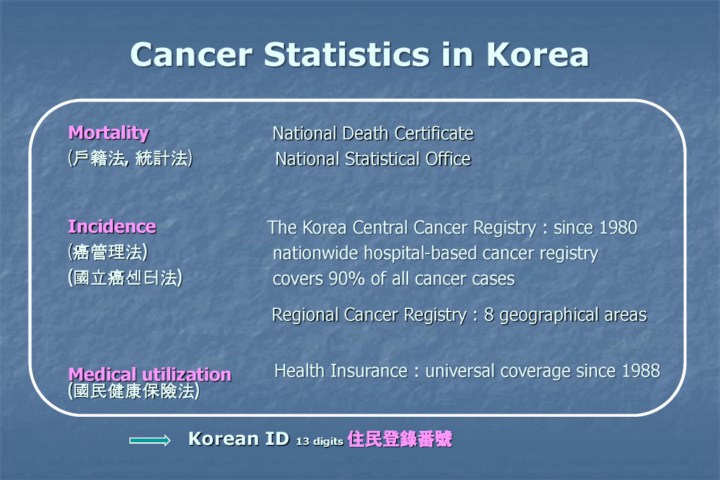 Cancer Statistics in Korea

Mortality
(戶籍法, 統計法)

National Death Certificate
National Statistical Office

Incidence
(癌管理法)
(國立癌센터法)

The Korea Central Cancer Registry : since 1980
nationwide hospital-based cancer registry
covers 90% of all cancer cases

Regional Cancer Registry : 8 geographical areas

Medical utilization
(國民健康保險法)

Health Insurance : universal coverage since 1988

Korean ID 13 digits 住民登錄番號